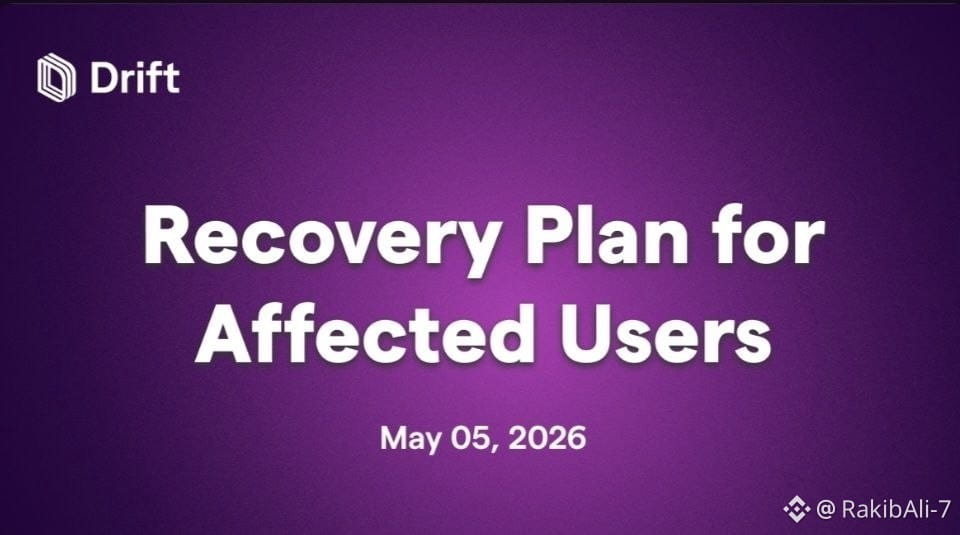 Drift

Recovery Plan for Affected Users

May 05, 2026

@ RakibAli-7